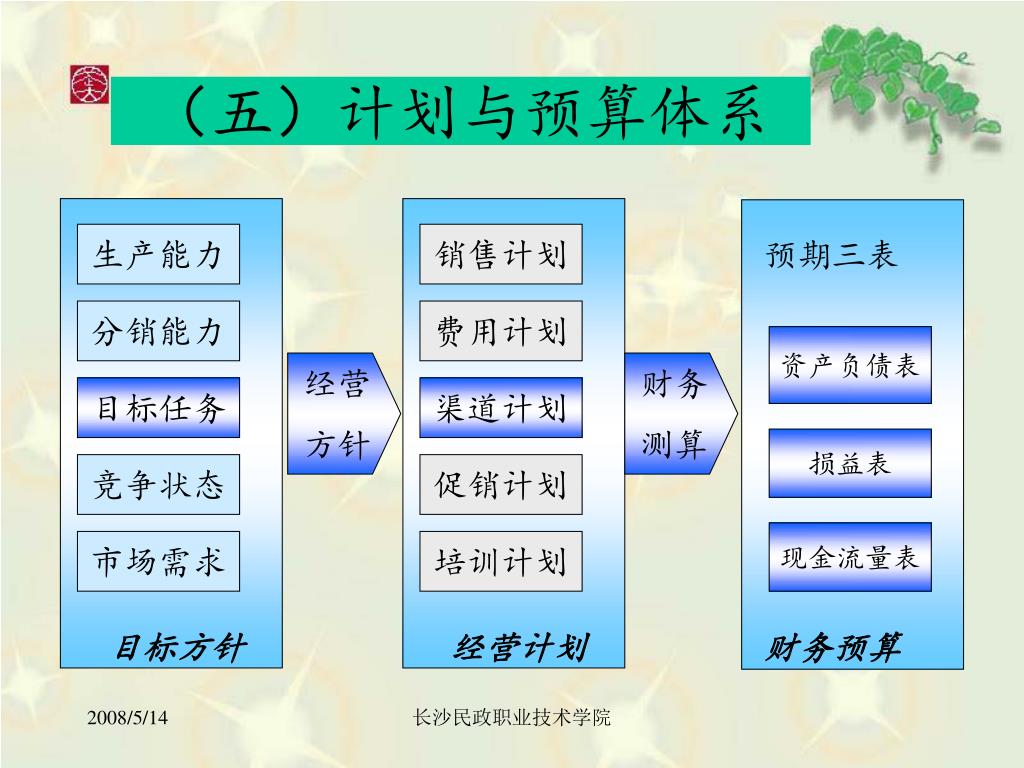 （五）计划与预算体系

生产能力

分销能力

目标任务

竞争状态

市场需求

目标方针

经营方针

销售计划

费用计划

渠道计划

促销计划

培训计划

经营计划

财务测算

预期三表

资产负债表

损益表

现金流量表

财务预算

2008/5/14

长沙民政职业技术学院